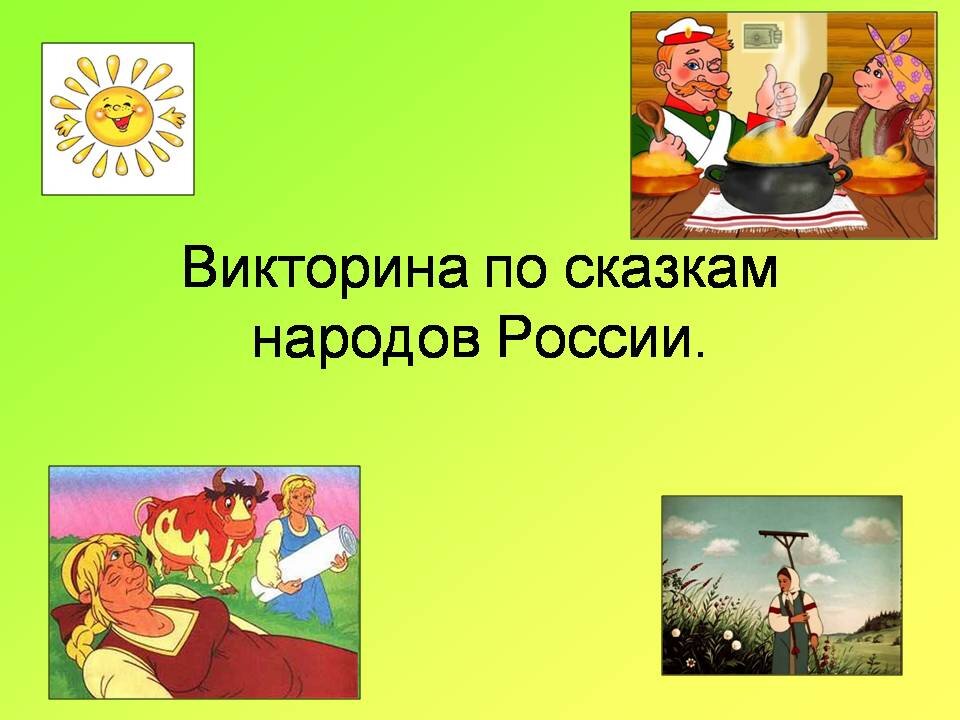 Викторина по сказкам народов России.